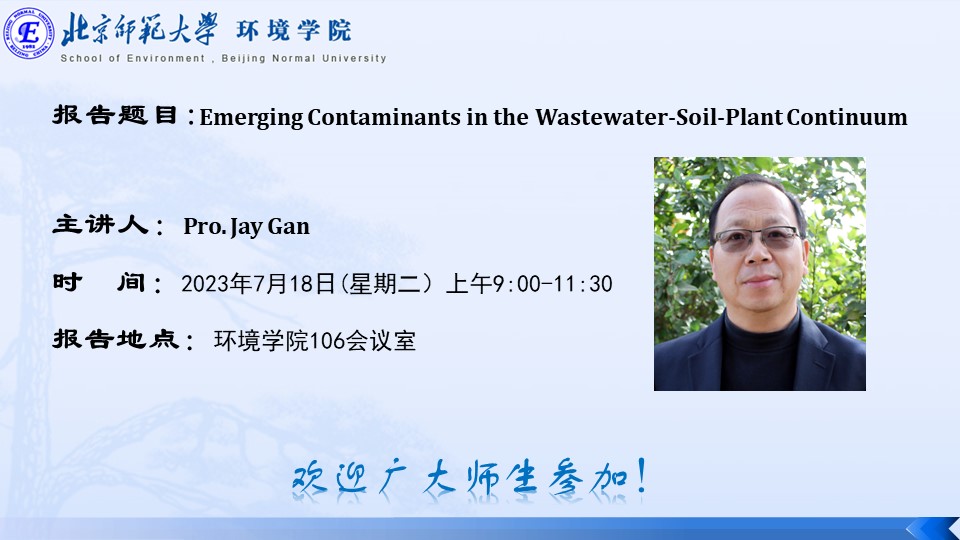 北京师范大学 环境学院
School of Environment , Beijing Normal University

报告题目：Emerging Contaminants in the Wastewater-Soil-Plant Continuum

主讲人： Pro. Jay Gan

时 间： 2023年7月18日(星期二）上午9:00-11:30

报告地点： 环境学院106会议室

欢迎广大师生参加！